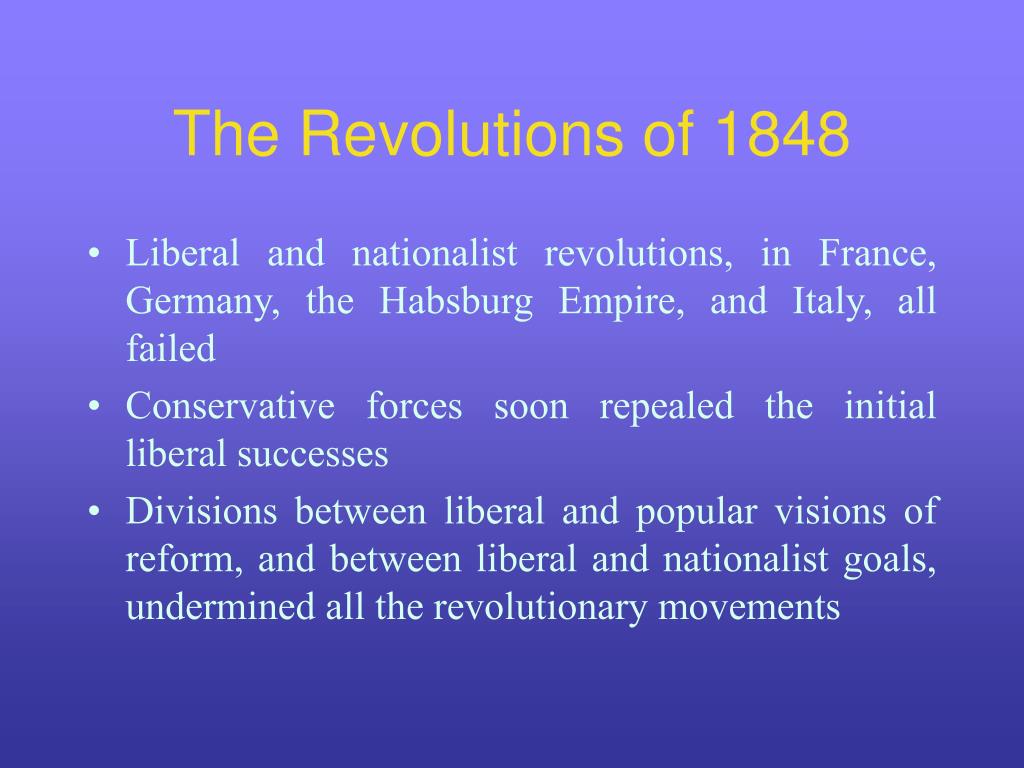 The Revolutions of 1848

• Liberal and nationalist revolutions, in France, Germany, the Habsburg Empire, and Italy, all failed
• Conservative forces soon repealed the initial liberal successes
• Divisions between liberal and popular visions of reform, and between liberal and nationalist goals, undermined all the revolutionary movements